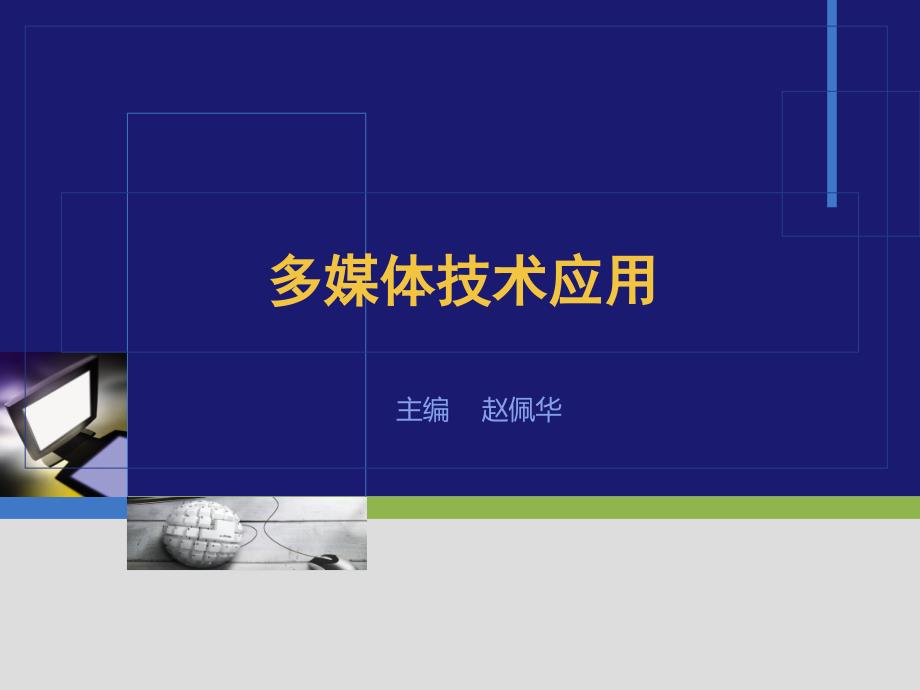 多媒体技术应用

主编 赵佩华